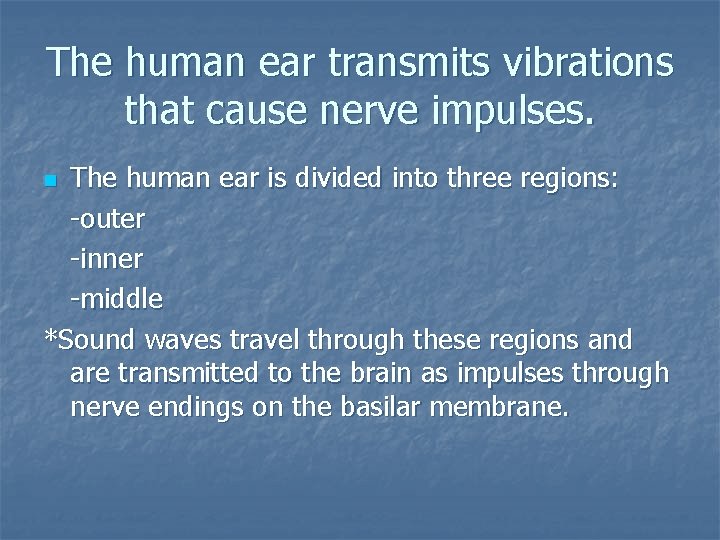 The human ear transmits vibrations that cause nerve impulses.

The human ear is divided into three regions:
-outer
-inner
-middle

*Sound waves travel through these regions and are transmitted to the brain as impulses through nerve endings on the basilar membrane.